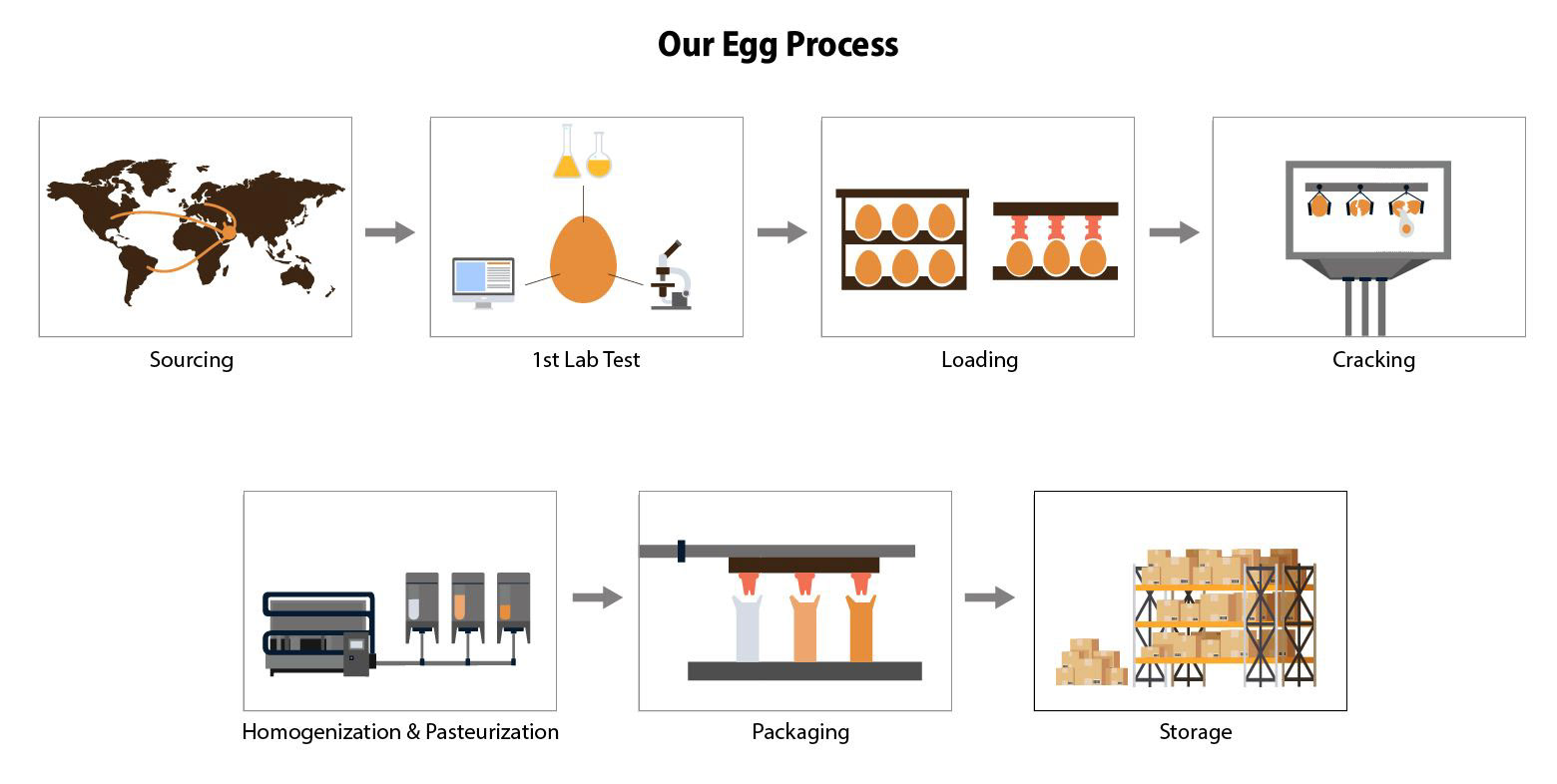 Our Egg Process

Sourcing

1st Lab Test

Loading

Cracking

Homogenization & Pasteurization

Packaging

Storage